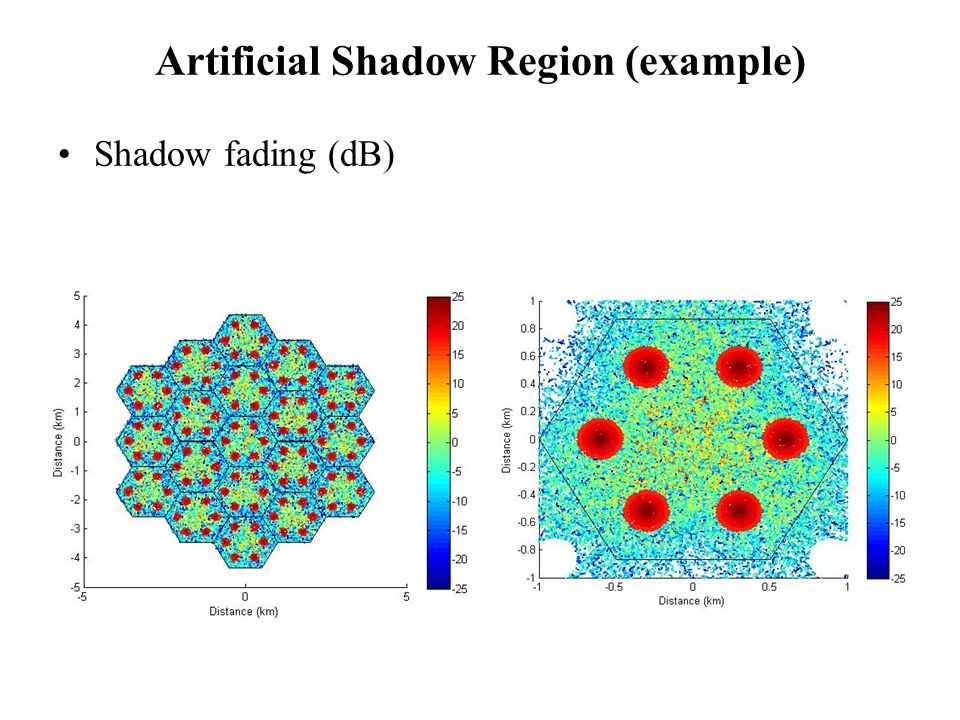 Artificial Shadow Region (example)

• Shadow fading (dB)

5
4
3
2
1
0
-1
-2
-3
-4
-5
Distance (km)
-5
0
5
Distance (km)

25
20
15
10
5
0
-5
-10
-15
-20
-25

1
0.8
0.6
0.4
0.2
0
-0.2
-0.4
-0.6
-0.8
-1
Distance (km)
-1
-0.5
0
0.5
1
Distance (km)

25
20
15
10
5
0
-5
-10
-15
-20
-25